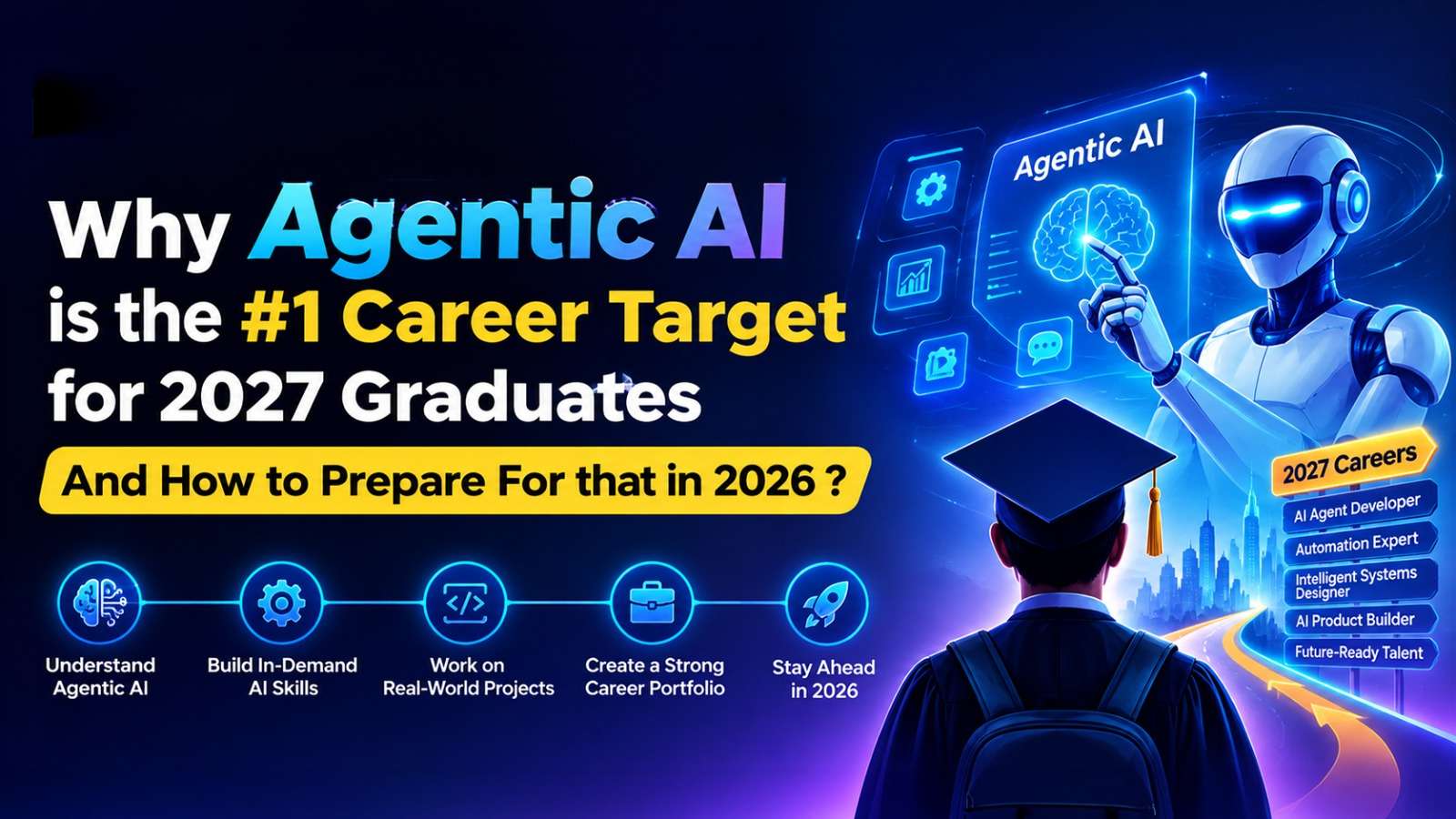 Why Agentic AI is the #1 Career Target for 2027 Graduates

And How to Prepare For that in 2026 ?

Understand Agentic AI

Build In-Demand AI Skills

Work on Real-World Projects

Create a Strong Career Portfolio

Stay Ahead in 2026

Agentic AI

2027 Careers

AI Agent Developer

Automation Expert

Intelligent Systems Designer

AI Product Builder

Future-Ready Talent